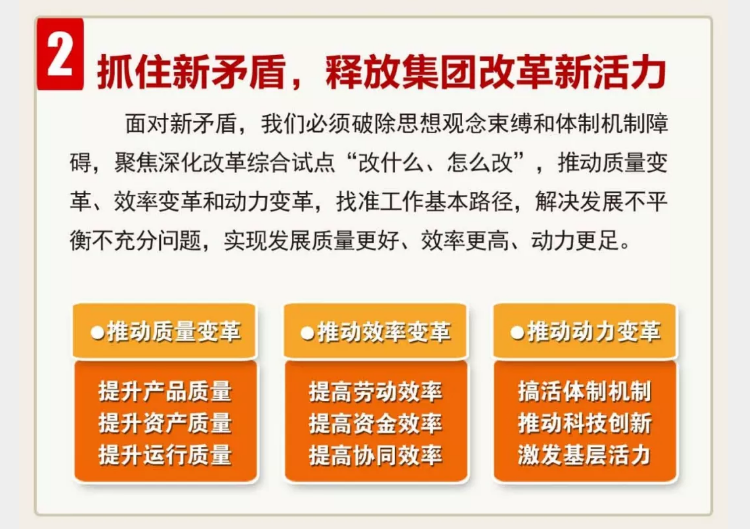 2 抓住新矛盾，释放集团改革新活力

面对新矛盾，我们必须破除思想观念束缚和体制机制障碍，聚焦深化改革综合试点“改什么、怎么改”，推动质量变革、效率变革和动力变革，找准工作基本路径，解决发展不平衡不充分问题，实现发展质量更好、效率更高、动力更足。

●推动质量变革
提升产品质量
提升资产质量
提升运行质量

●推动效率变革
提高劳动效率
提高资金效率
提高协同效率

●推动动力变革
搞活体制机制
推动科技创新
激发基层活力